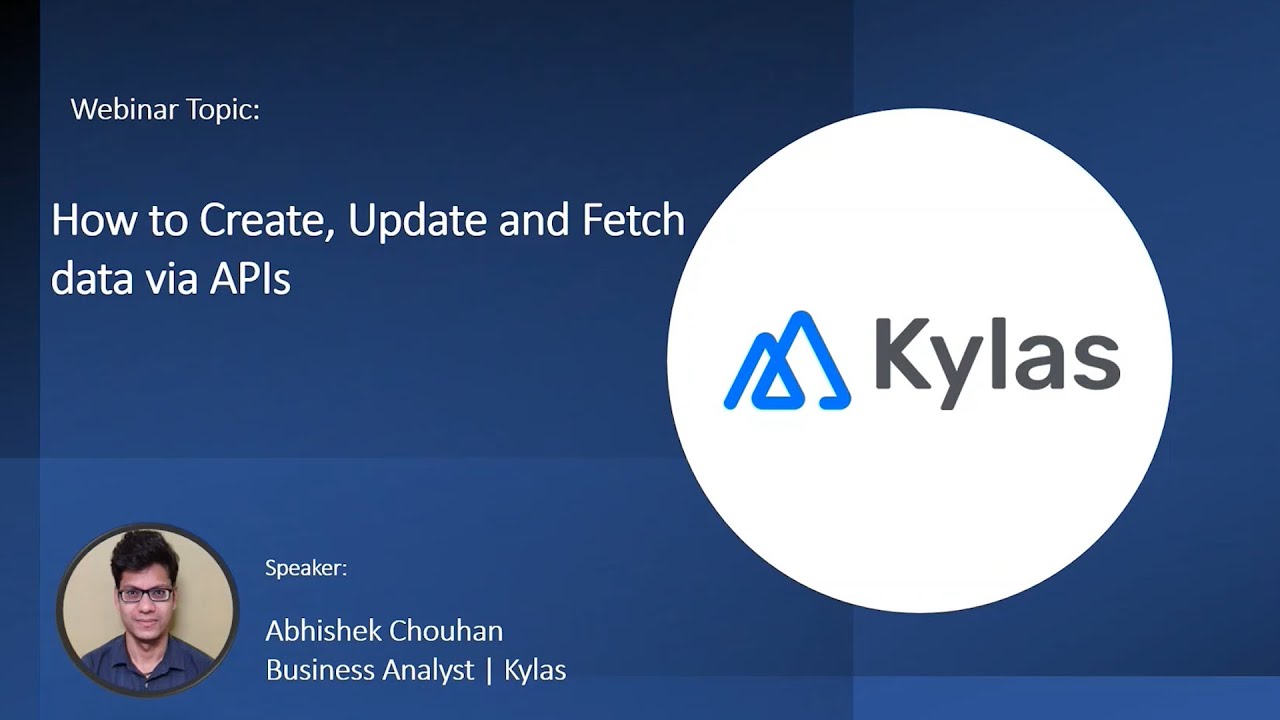 Webinar Topic:

How to Create, Update and Fetch data via APIs

Kylas

Speaker:

Abhishek Chouhan
Business Analyst | Kylas